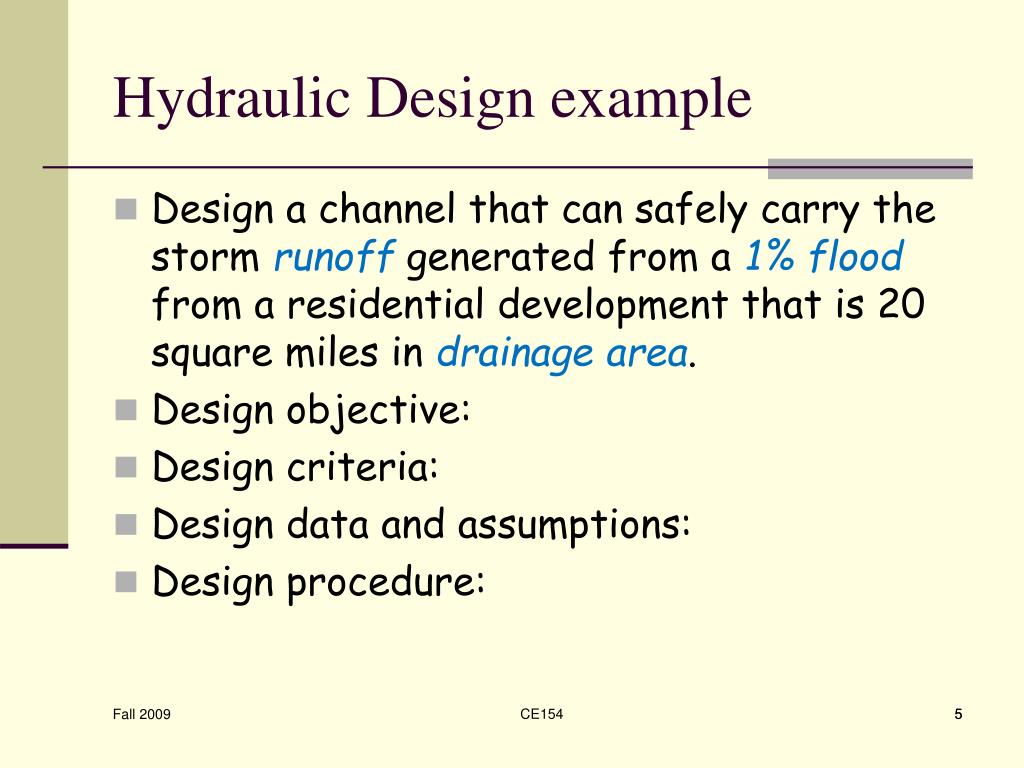 Hydraulic Design example

Design a channel that can safely carry the storm runoff generated from a 1% flood from a residential development that is 20 square miles in drainage area.

Design objective:

Design criteria:

Design data and assumptions:

Design procedure:

Fall 2009

CE154

5